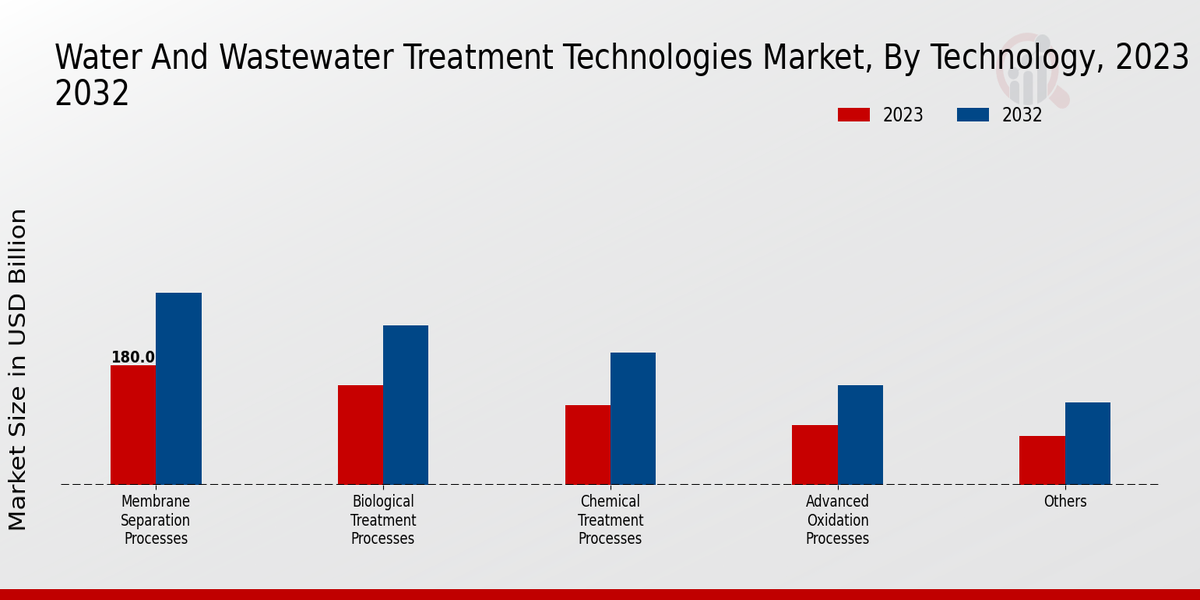 Water And Wastewater Treatment Technologies Market, By Technology, 2023 2032

2023
2032

Market Size in USD Billion

180.0

Membrane Separation Processes
Biological Treatment Processes
Chemical Treatment Processes
Advanced Oxidation Processes
Others